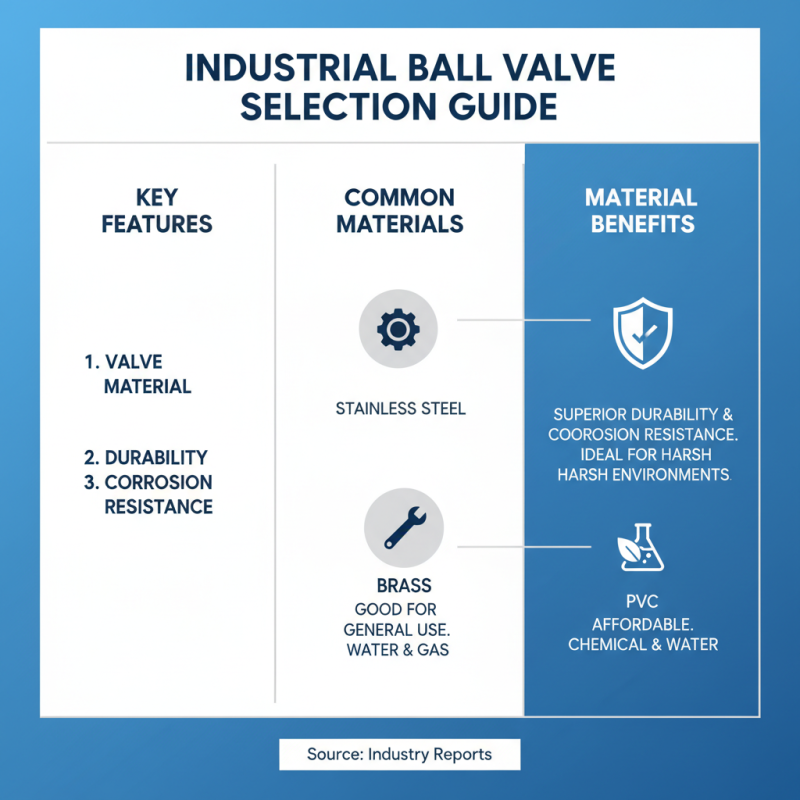 INDUSTRIAL BALL VALVE SELECTION GUIDE

KEY FEATURES

1. VALVE MATERIAL

2. DURABILITY
3. CORROSION RESISTANCE

COMMON MATERIALS

STAINLESS STEEL

BRASS
GOOD FOR GENERAL USE. WATER & GAS

MATERIAL BENEFITS

SUPERIOR DURABILITY & COOROSION RESISTANCE. IDEAL FOR HARSH HARSH ENVIRONMENTS.

PVC
AFFORDABLE. CHEMICAL & WATER

Source: Industry Reports